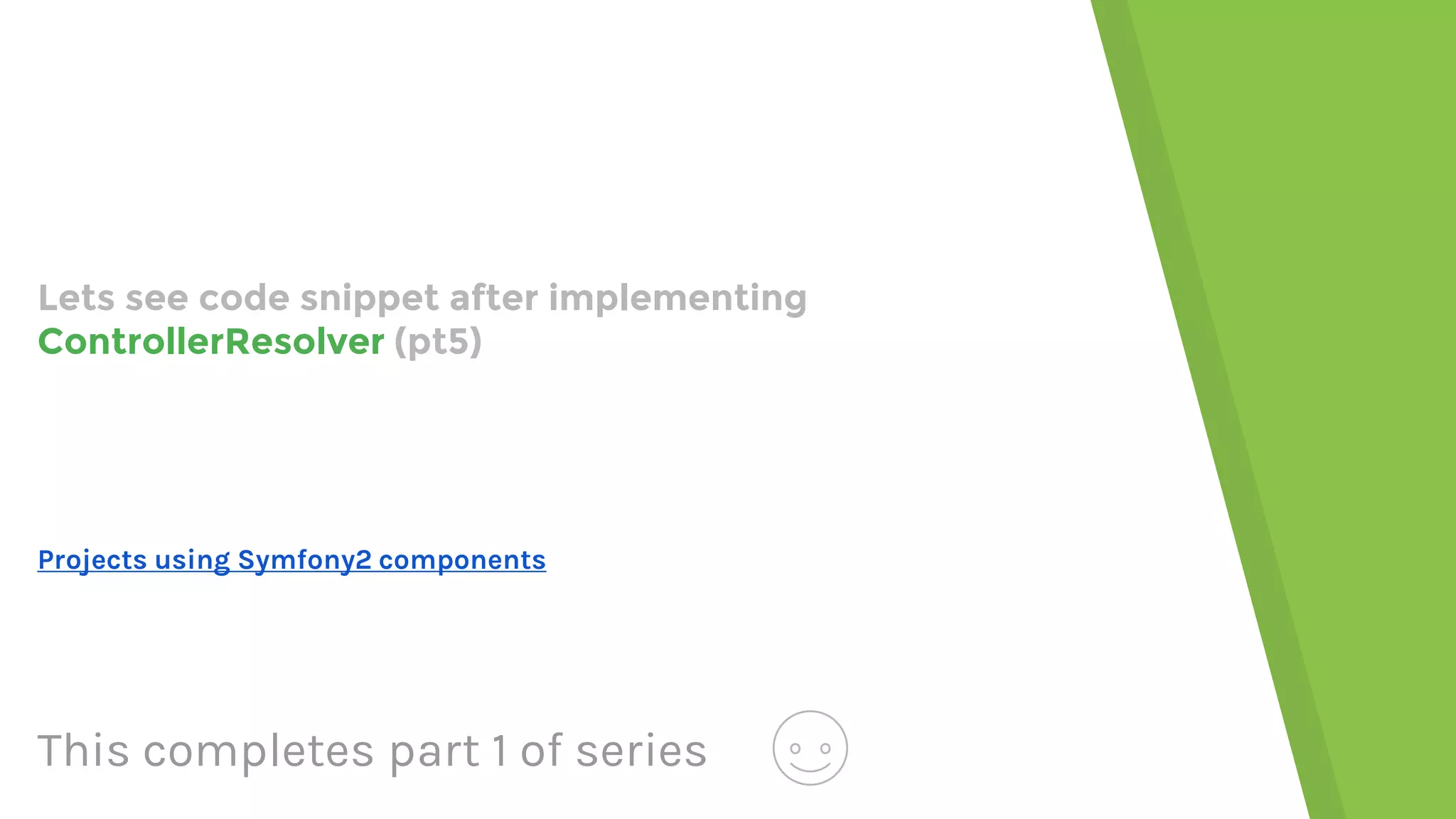 Lets see code snippet after implementing ControllerResolver (pt5)

Projects using Symfony2 components

This completes part 1 of series